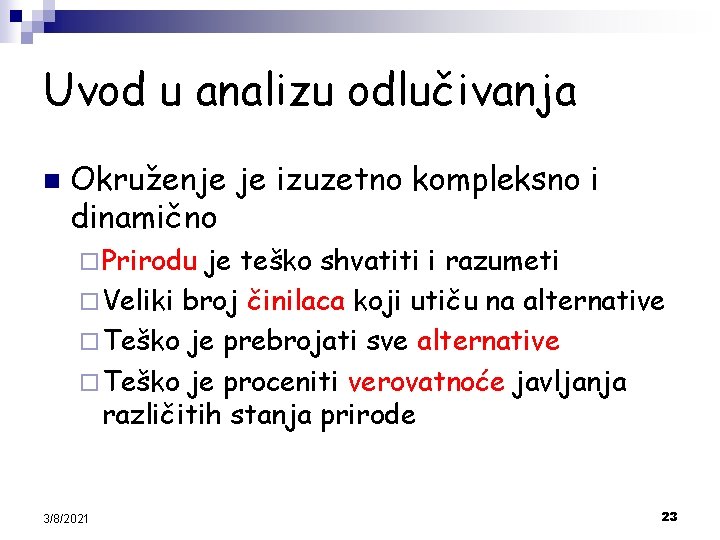 Uvod u analizu odlučivanja

Okruženje je izuzetno kompleksno i dinamično

Prirodu je teško shvatiti i razumeti

Veliki broj činilaca koji utiču na alternative

Teško je prebrojati sve alternative

Teško je proceniti verovatnoće javljanja različitih stanja prirode

3/8/2021

23